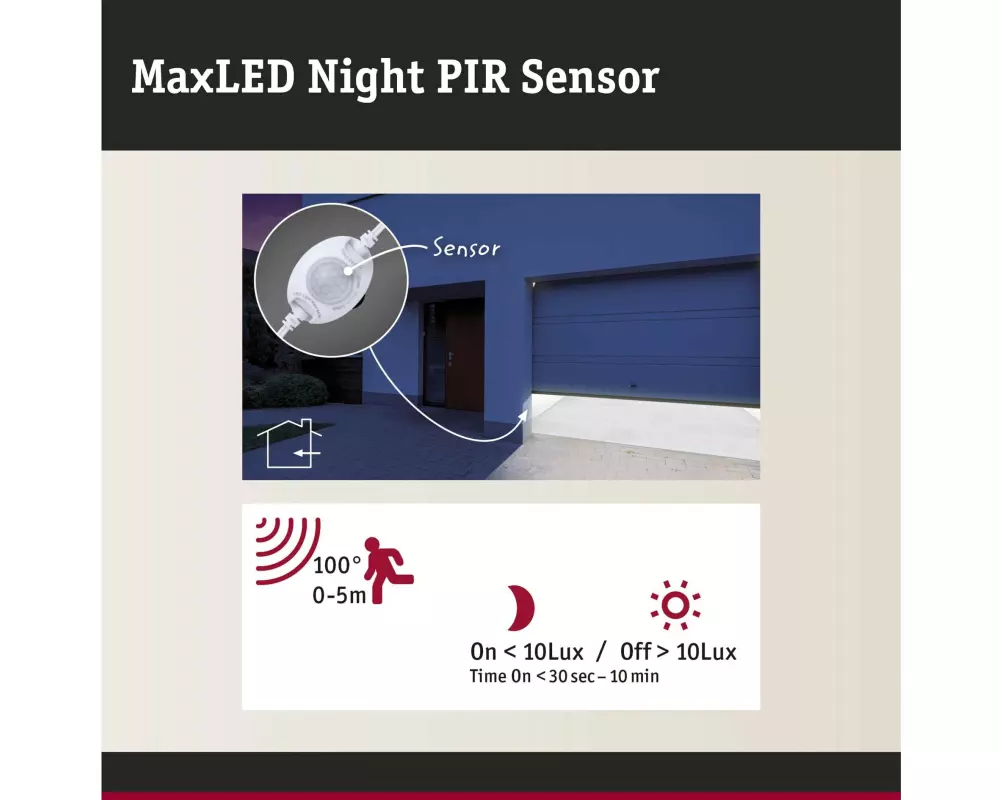 MaxLED Night PIR Sensor

Sensor

100°
0-5m

On < 10Lux / Off > 10Lux
Time On < 30 sec – 10 min